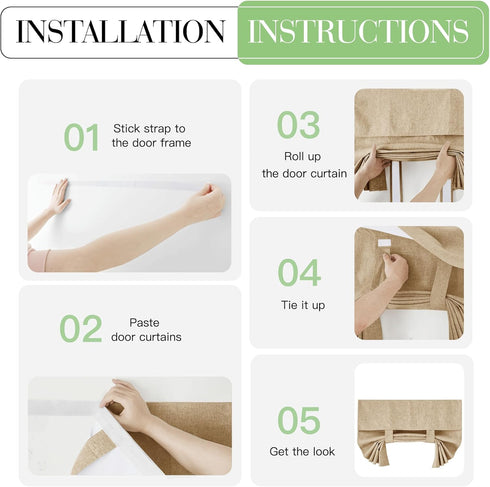 INSTALLATION INSTRUCTIONS

01 Stick strap to the door frame

02 Paste door curtains

03 Roll up the door curtain

04 Tie it up

05 Get the look